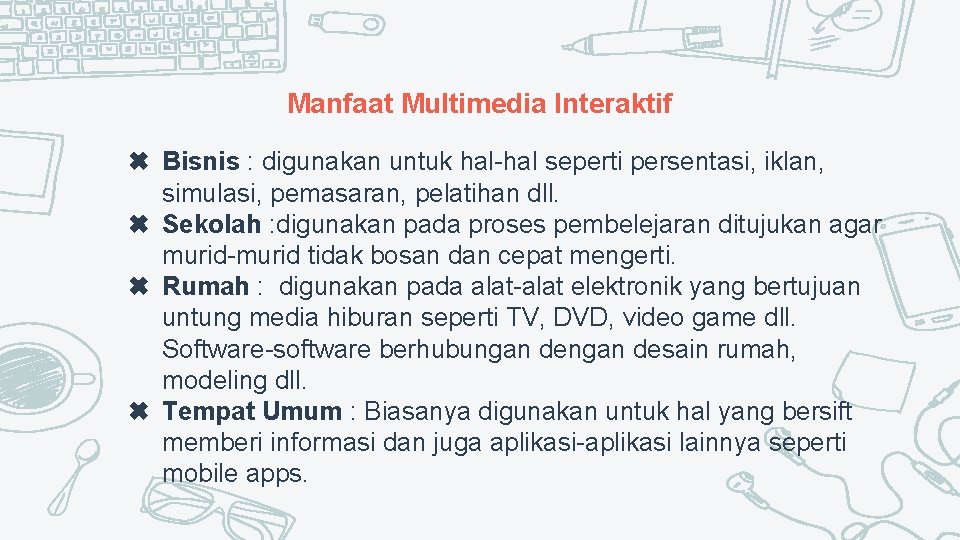 Manfaat Multimedia Interaktif

✖ Bisnis : digunakan untuk hal-hal seperti persentasi, iklan, simulasi, pemasaran, pelatihan dll.
✖ Sekolah :digunakan pada proses pembelejaran ditujukan agar murid-murid tidak bosan dan cepat mengerti.
✖ Rumah : digunakan pada alat-alat elektronik yang bertujuan untung media hiburan seperti TV, DVD, video game dll. Software-software berhubungan dengan desain rumah, modeling dll.
✖ Tempat Umum : Biasanya digunakan untuk hal yang bersift memberi informasi dan juga aplikasi-aplikasi lainnya seperti mobile apps.